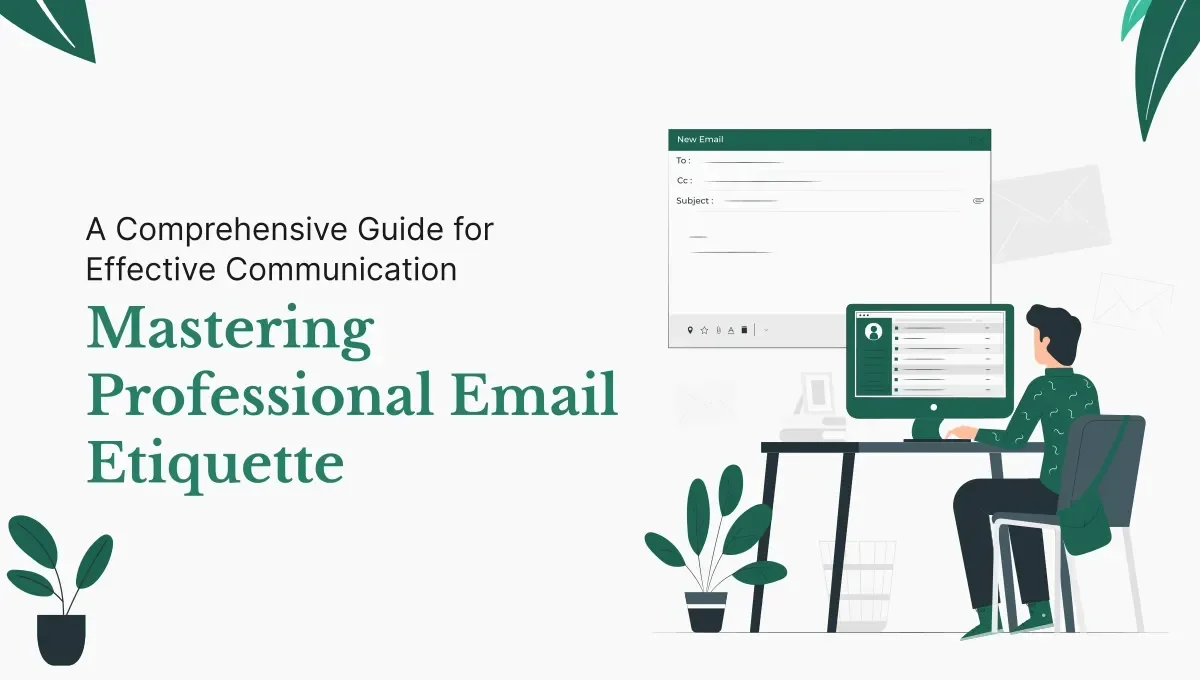 A Comprehensive Guide for Effective Communication

Mastering Professional Email Etiquette

New Email

To :

Cc :

Subject :